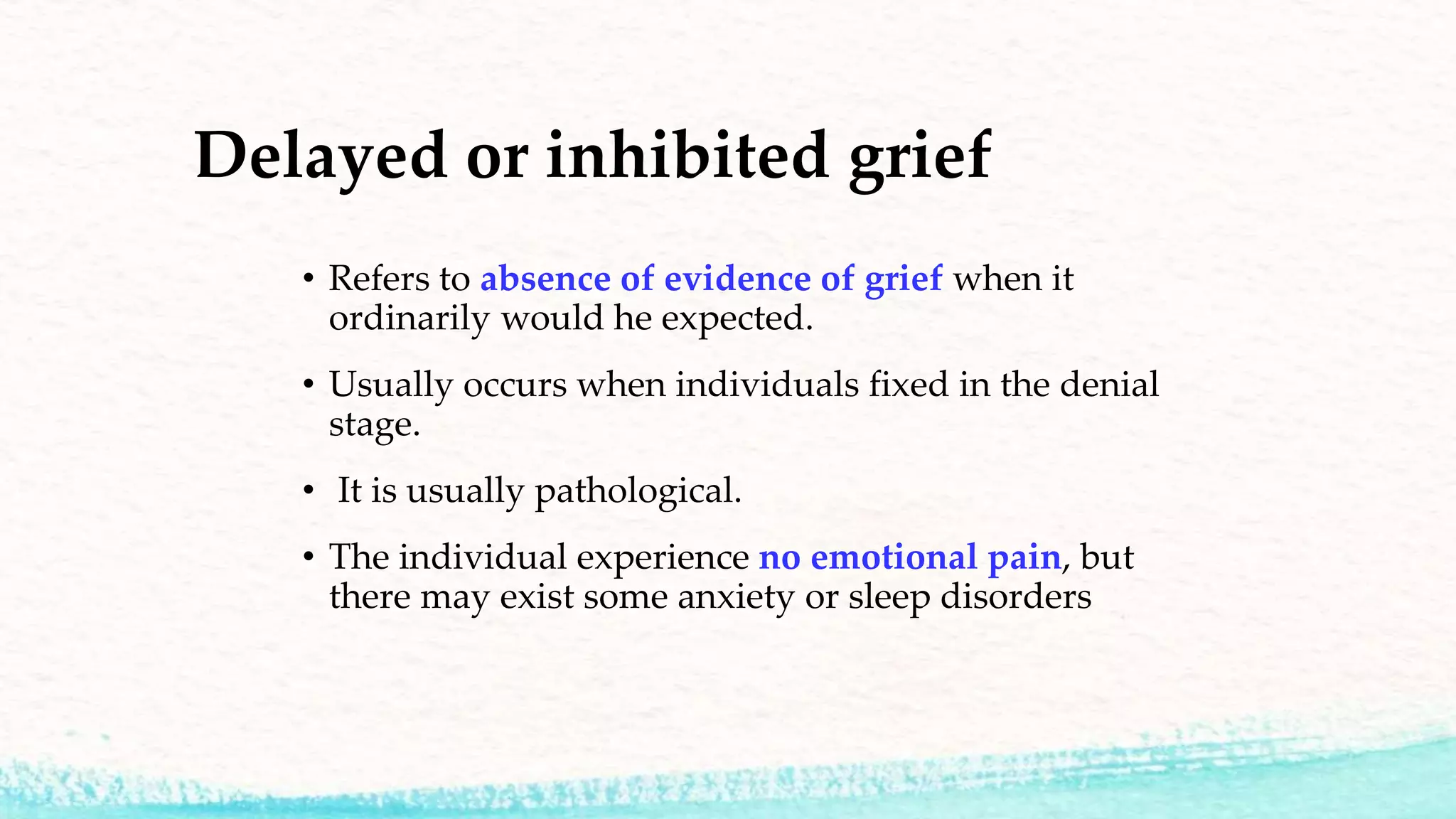 Delayed or inhibited grief

• Refers to absence of evidence of grief when it ordinarily would he expected.

• Usually occurs when individuals fixed in the denial stage.

• It is usually pathological.

• The individual experience no emotional pain, but there may exist some anxiety or sleep disorders